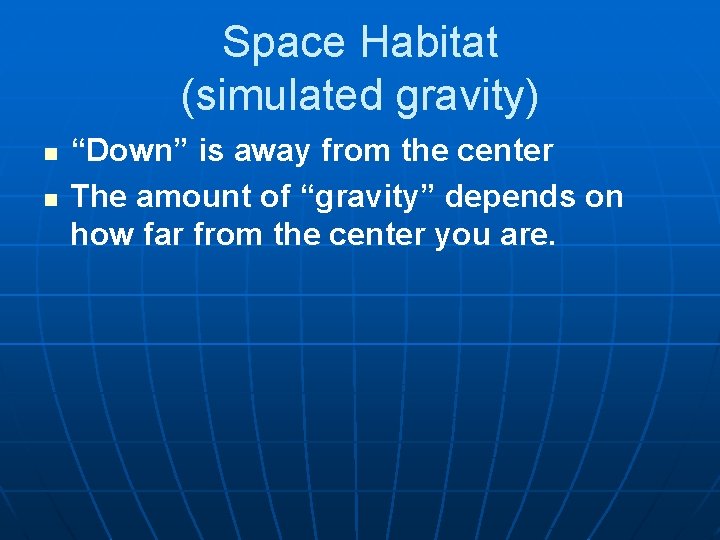 Space Habitat
(simulated gravity)

- “Down” is away from the center
- The amount of “gravity” depends on how far from the center you are.